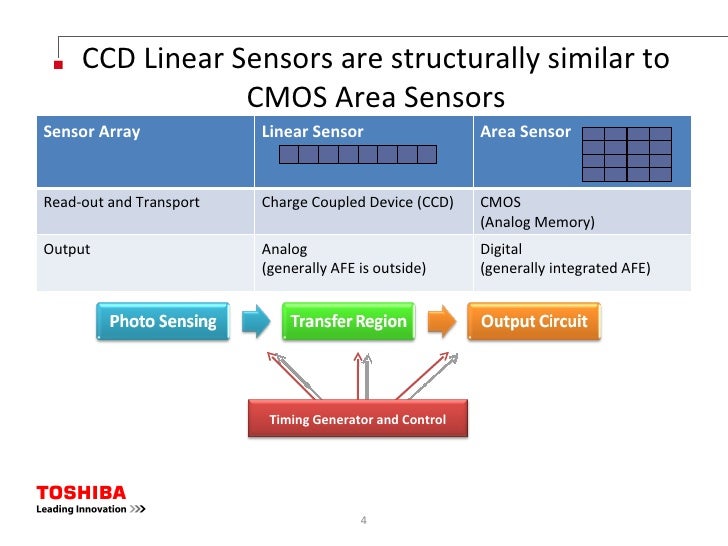 CCD Linear Sensors are structurally similar to CMOS Area Sensors

| Sensor Array | Linear Sensor | Area Sensor |
|---|---|---|
| Read-out and Transport | Charge Coupled Device (CCD) | CMOS (Analog Memory) |
| Output | Analog (generally AFE is outside) | Digital (generally integrated AFE) |

Photo Sensing
Transfer Region
Output Circuit

Timing Generator and Control

TOSHIBA
Leading Innovation >>>

4